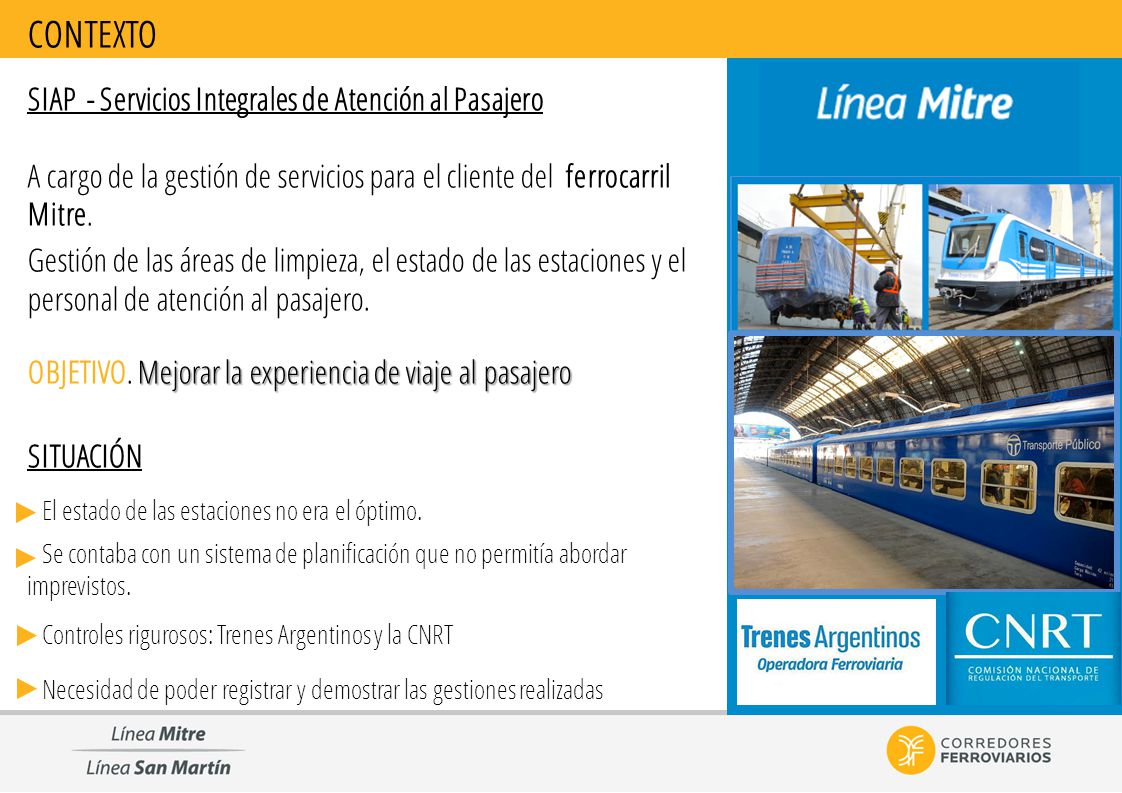 CONTEXTO

SIAP - Servicios Integrales de Atención al Pasajero

A cargo de la gestión de servicios para el cliente del ferrocarril Mitre.

Gestión de las áreas de limpieza, el estado de las estaciones y el personal de atención al pasajero.

OBJETIVO. Mejorar la experiencia de viaje al pasajero

SITUACIÓN

El estado de las estaciones no era el óptimo.

Se contaba con un sistema de planificación que no permitía abordar imprevistos.

Controles rigurosos: Trenes Argentinos y la CNRT

Necesidad de poder registrar y demostrar las gestiones realizadas

Línea Mitre

Transporte Público

Trenes Argentinos
Operadora Ferroviaria

CNRT
COMISIÓN NACIONAL DE REGULACIÓN DEL TRANSPORTE

Línea Mitre
Línea San Martín

CORREDORES FERROVIARIOS